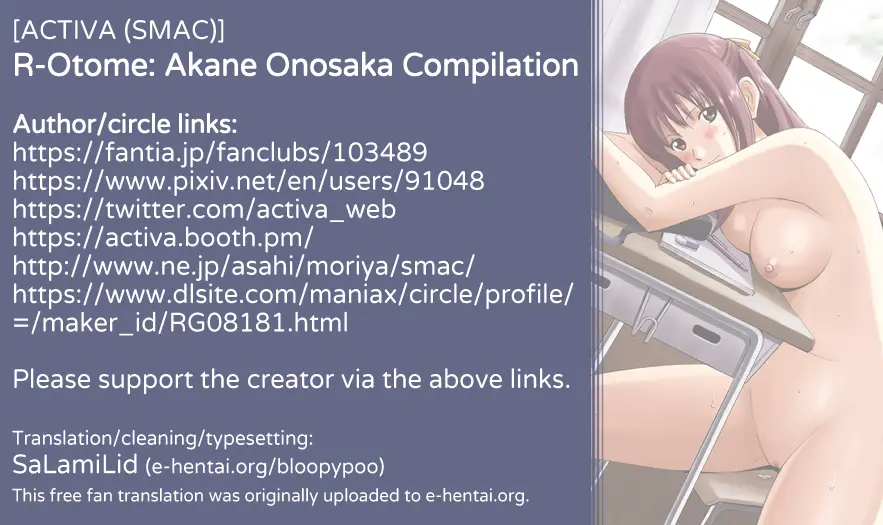 [ACTIVA (SMAC)]
R-Otome: Akane Onosaka Compilation

Author/circle links:
https://fantia.jp/fanclubs/103489
https://www.pixiv.net/en/users/91048
https://twitter.com/activa_web
https://activa.booth.pm/
http://www.ne.jp/asahi/moriya/smac/
https://www.dlsite.com/maniax/circle/profile/=/maker_id/RG08181.html

Please support the creator via the above links.

Translation/cleaning/typesetting:
SaLamiLid (e-hentai.org/bloopypoo)
This free fan translation was originally uploaded to e-hentai.org.